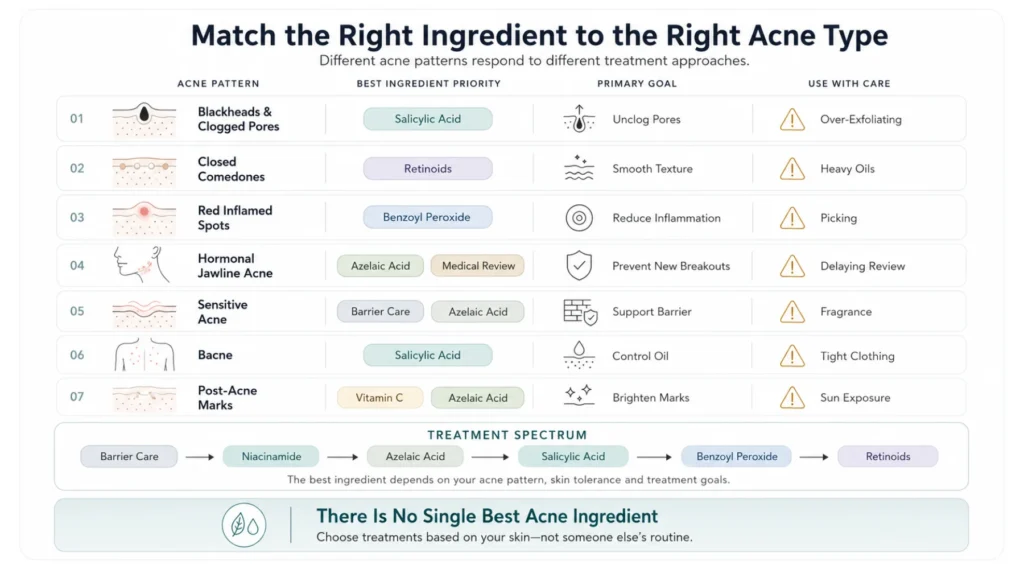 Match the Right Ingredient to the Right Acne Type

Different acne patterns respond to different treatment approaches.

| | ACNE PATTERN | BEST INGREDIENT PRIORITY | PRIMARY GOAL | USE WITH CARE |
|---|---|---|---|---|
| 01 | Blackheads & Clogged Pores | Salicylic Acid | Unclog Pores | Over-Exfoliating |
| 02 | Closed Comedones | Retinoids | Smooth Texture | Heavy Oils |
| 03 | Red Inflamed Spots | Benzoyl Peroxide | Reduce Inflammation | Picking |
| 04 | Hormonal Jawline Acne | Azelaic Acid, Medical Review | Prevent New Breakouts | Delaying Review |
| 05 | Sensitive Acne | Barrier Care, Azelaic Acid | Support Barrier | Fragrance |
| 06 | Bacne | Salicylic Acid | Control Oil | Tight Clothing |
| 07 | Post-Acne Marks | Vitamin C, Azelaic Acid | Brighten Marks | Sun Exposure |

TREATMENT SPECTRUM

Barrier Care → Niacinamide → Azelaic Acid → Salicylic Acid → Benzoyl Peroxide → Retinoids

The best ingredient depends on your acne pattern, skin tolerance and treatment goals.

There Is No Single Best Acne Ingredient

Choose treatments based on your skin—not someone else's routine.